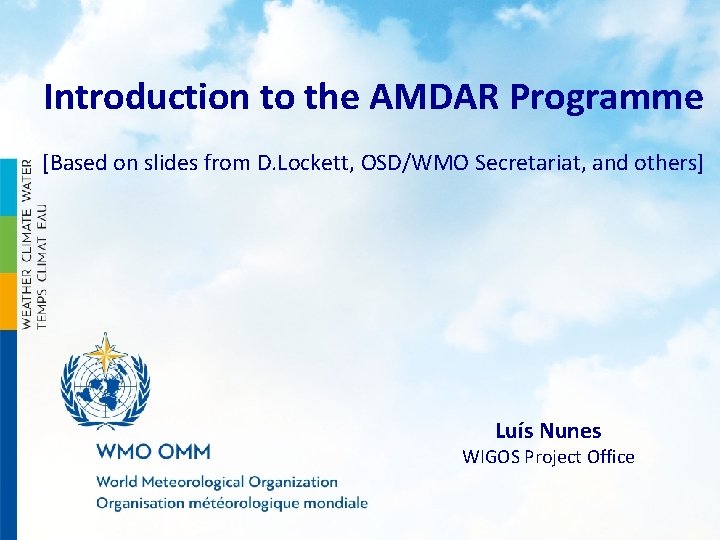 Introduction to the AMDAR Programme

[Based on slides from D.Lockett, OSD/WMO Secretariat, and others]

WEATHER CLIMATE WATER
TEMPS CLIMAT EAU

WMO OMM

World Meteorological Organization
Organisation météorologique mondiale

Luís Nunes
WIGOS Project Office